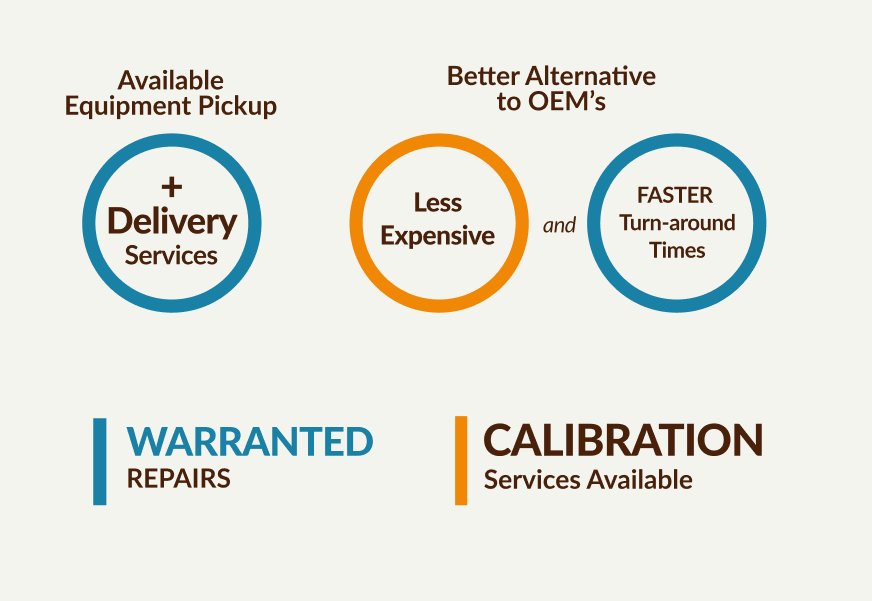 Available Equipment Pickup

+ Delivery Services

Better Alternative to OEM's

Less Expensive

and

FASTER Turn-around Times

WARRANTED REPAIRS

CALIBRATION Services Available